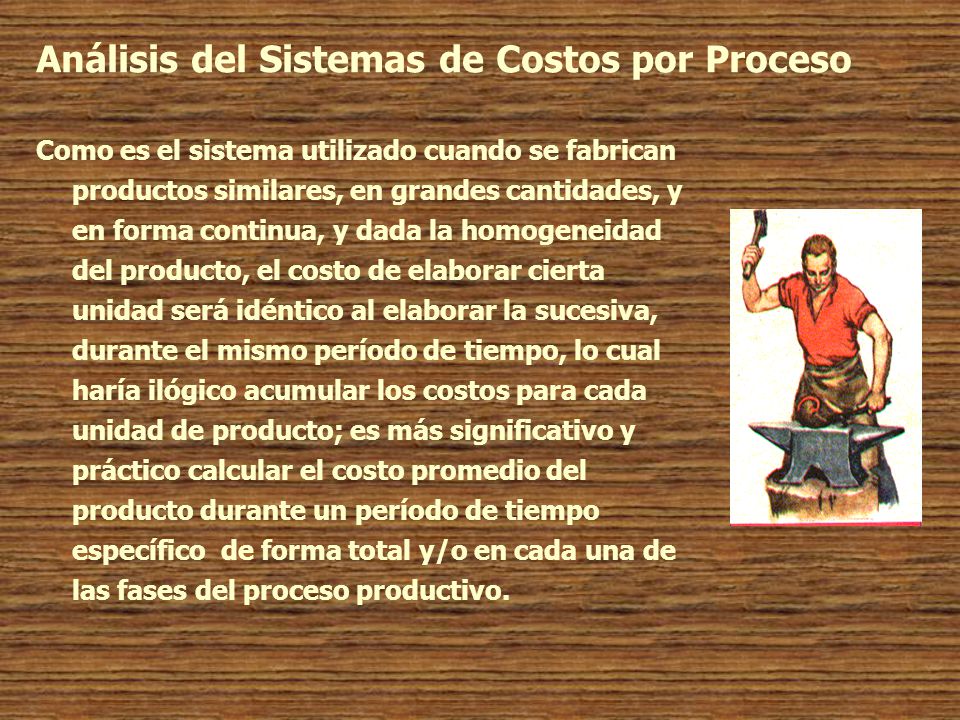 Análisis del Sistemas de Costos por Proceso

Como es el sistema utilizado cuando se fabrican productos similares, en grandes cantidades, y en forma continua, y dada la homogeneidad del producto, el costo de elaborar cierta unidad será idéntico al elaborar la sucesiva, durante el mismo período de tiempo, lo cual haría ilógico acumular los costos para cada unidad de producto; es más significativo y práctico calcular el costo promedio del producto durante un período de tiempo específico de forma total y/o en cada una de las fases del proceso productivo.